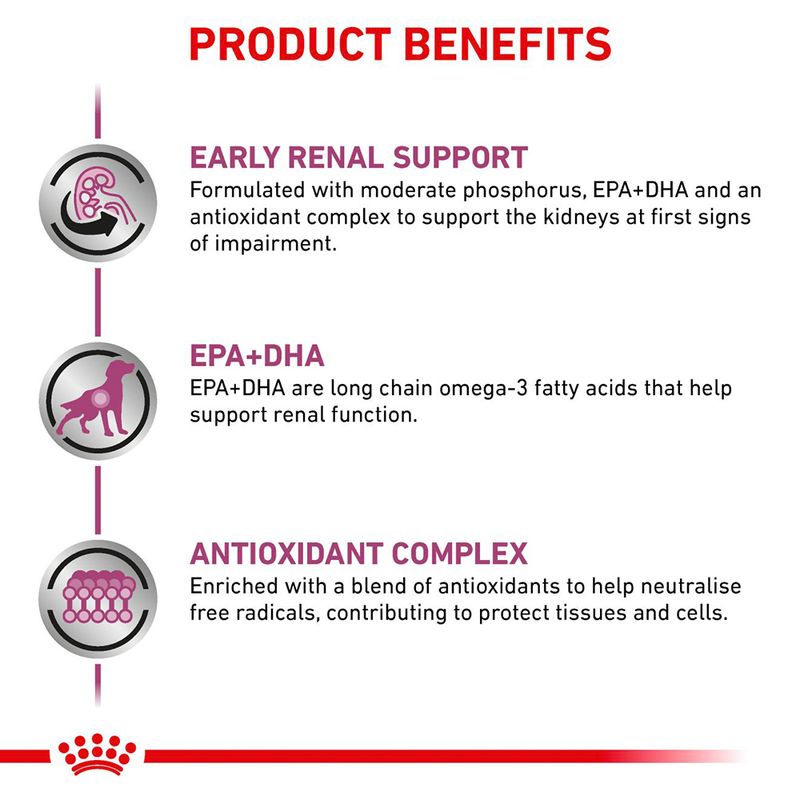 PRODUCT BENEFITS

EARLY RENAL SUPPORT
Formulated with moderate phosphorus, EPA+DHA and an antioxidant complex to support the kidneys at first signs of impairment.

EPA+DHA
EPA+DHA are long chain omega-3 fatty acids that help support renal function.

ANTIOXIDANT COMPLEX
Enriched with a blend of antioxidants to help neutralise free radicals, contributing to protect tissues and cells.